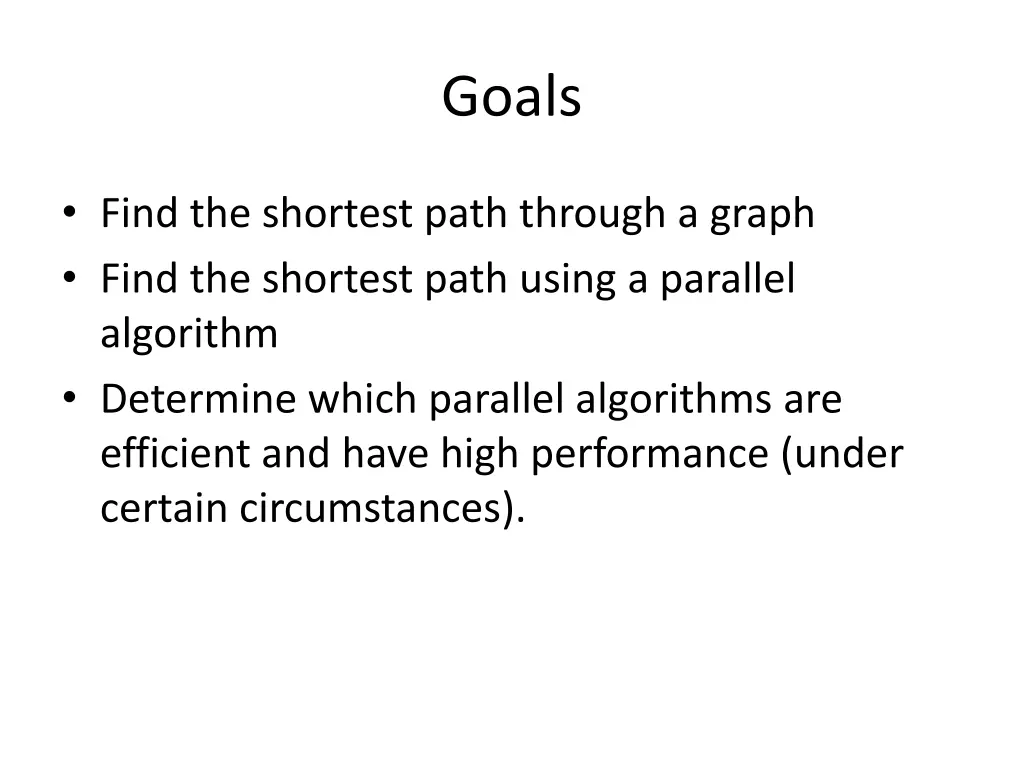 Goals

• Find the shortest path through a graph
• Find the shortest path using a parallel algorithm
• Determine which parallel algorithms are efficient and have high performance (under certain circumstances).